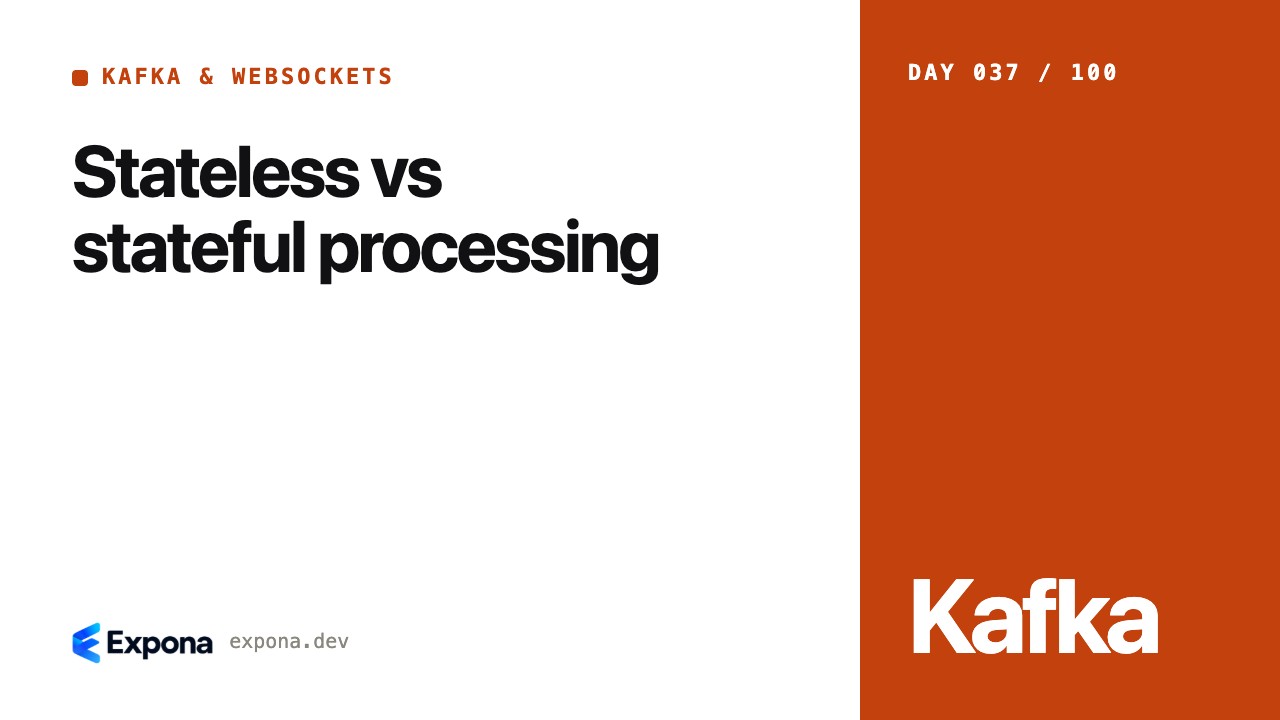 KAFKA & WEBSOCKETS

Stateless vs stateful processing

Expona expona.dev

DAY 037 / 100

Kafka